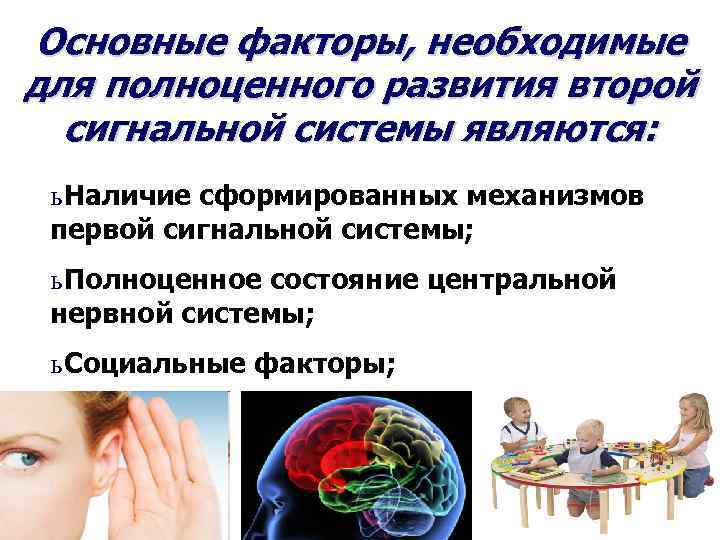 Основные факторы, необходимые для полноценного развития второй сигнальной системы являются:

ьНаличие сформированных механизмов первой сигнальной системы;

ьПолноценное состояние центральной нервной системы;

ьСоциальные факторы;